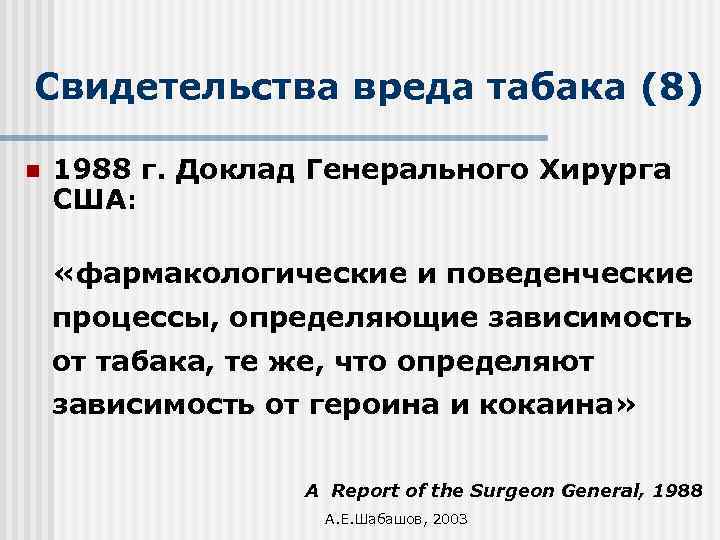 Свидетельства вреда табака (8)

1988 г. Доклад Генерального Хирурга США:

«фармакологические и поведенческие процессы, определяющие зависимость от табака, те же, что определяют зависимость от героина и кокаина»

A Report of the Surgeon General, 1988

А.Е.Шабашов, 2003